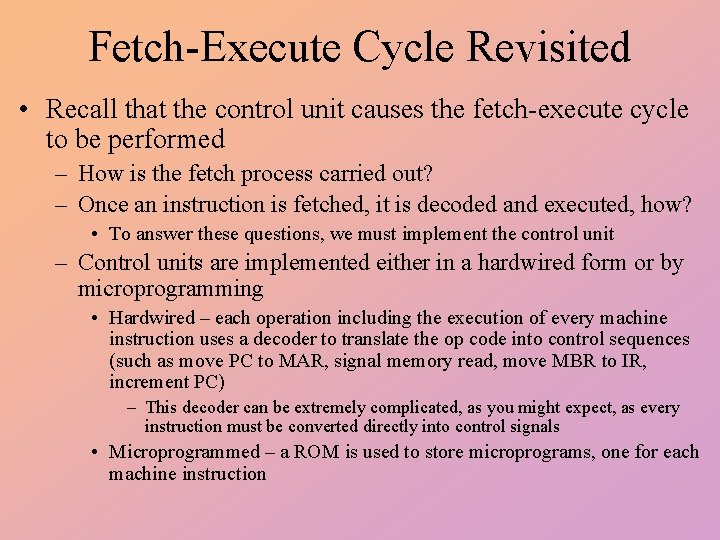 Fetch-Execute Cycle Revisited

• Recall that the control unit causes the fetch-execute cycle to be performed

– How is the fetch process carried out?

– Once an instruction is fetched, it is decoded and executed, how?

• To answer these questions, we must implement the control unit

– Control units are implemented either in a hardwired form or by microprogramming

• Hardwired – each operation including the execution of every machine instruction uses a decoder to translate the op code into control sequences (such as move PC to MAR, signal memory read, move MBR to IR, increment PC)

– This decoder can be extremely complicated, as you might expect, as every instruction must be converted directly into control signals

• Microprogrammed – a ROM is used to store microprograms, one for each machine instruction